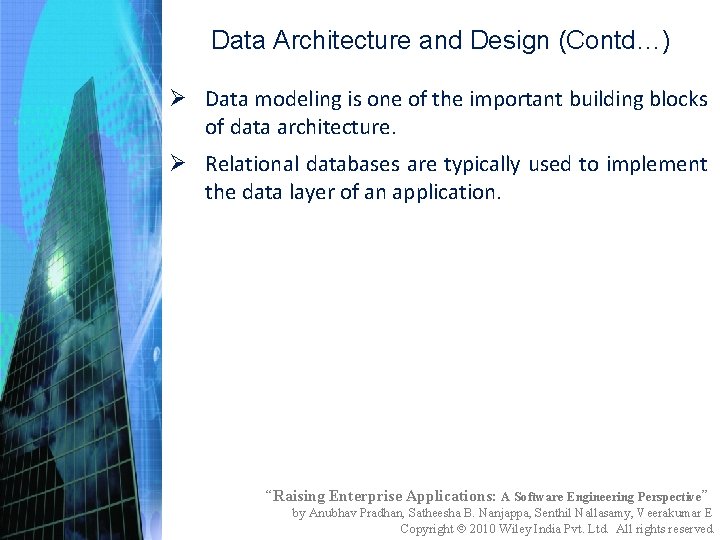 Data Architecture and Design (Contd…)

➢ Data modeling is one of the important building blocks of data architecture.

➢ Relational databases are typically used to implement the data layer of an application.

"Raising Enterprise Applications: A Software Engineering Perspective"
by Anubhav Pradhan, Satheesha B. Nanjappa, Senthil Nallasamy, Veerakumar E
Copyright © 2010 Wiley India Pvt. Ltd. All rights reserved.